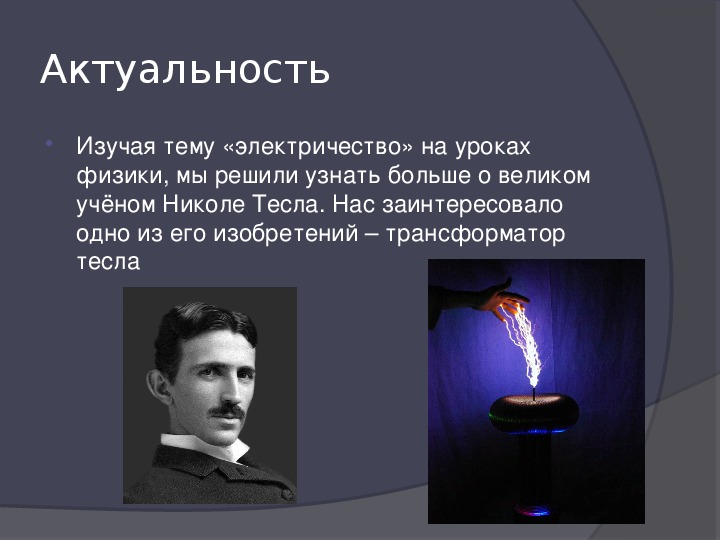 Актуальность

Изучая тему «электричество» на уроках физики, мы решили узнать больше о великом учёном Николе Тесла. Нас заинтересовало одно из его изобретений – трансформатор тесла